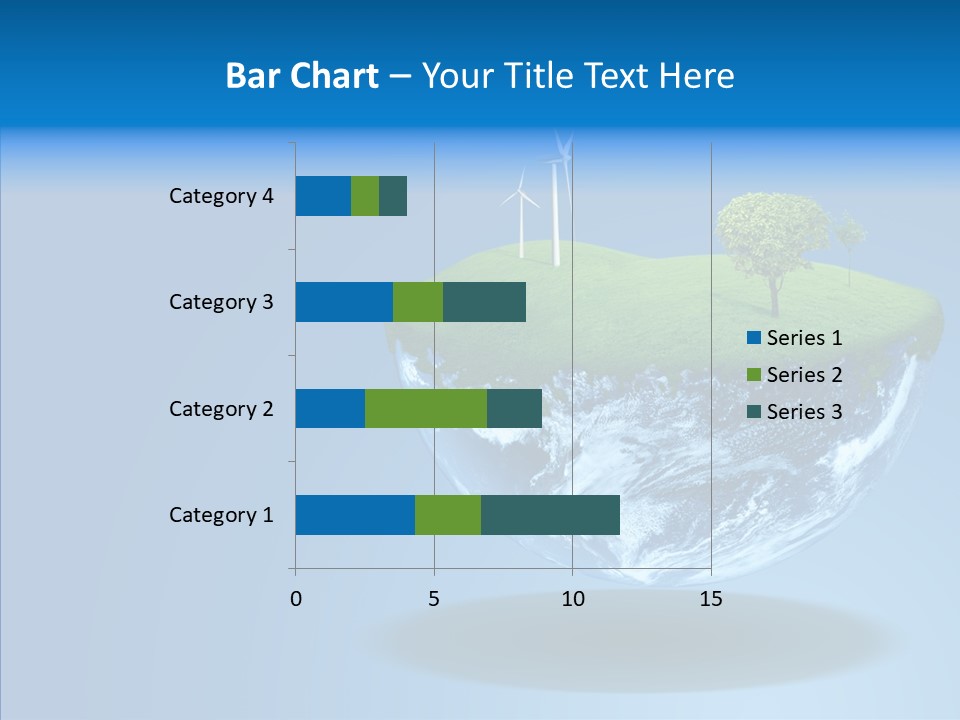 Bar Chart – Your Title Text Here

Category 4
Category 3
Category 2
Category 1

0
5
10
15

Series 1
Series 2
Series 3